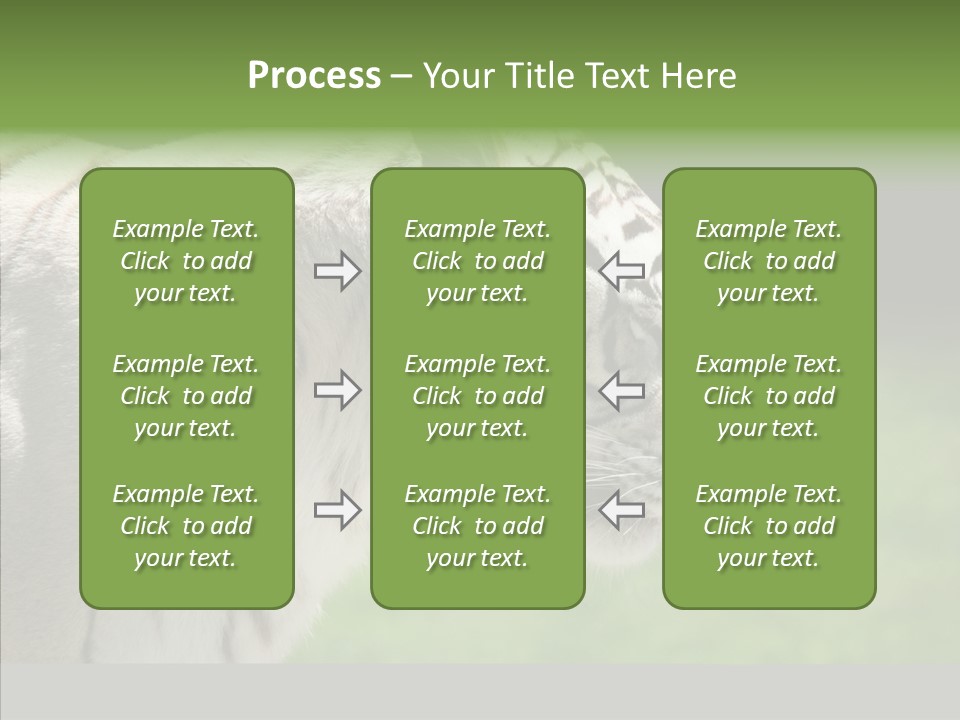 Process – Your Title Text Here

Example Text. Click to add your text.

Example Text. Click to add your text.

Example Text. Click to add your text.

Example Text. Click to add your text.

Example Text. Click to add your text.

Example Text. Click to add your text.

Example Text. Click to add your text.

Example Text. Click to add your text.

Example Text. Click to add your text.